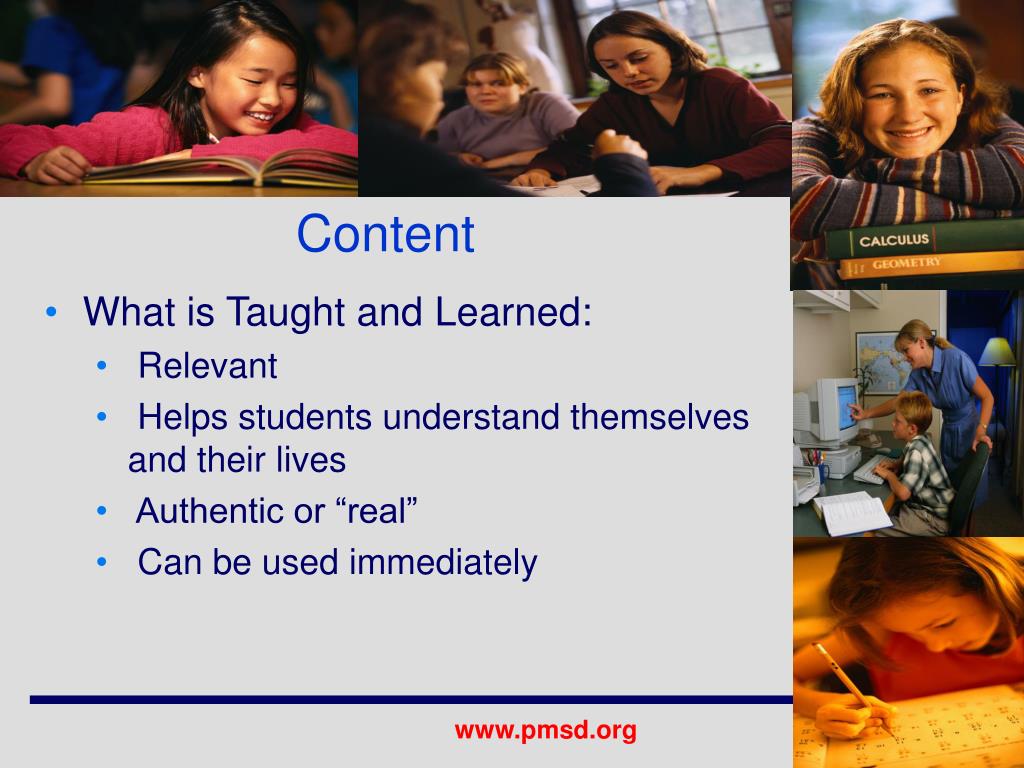 CALCULUS

GEOMETRY

Content

• What is Taught and Learned:
 • Relevant
 • Helps students understand themselves and their lives
 • Authentic or “real”
 • Can be used immediately

www.pmsd.org